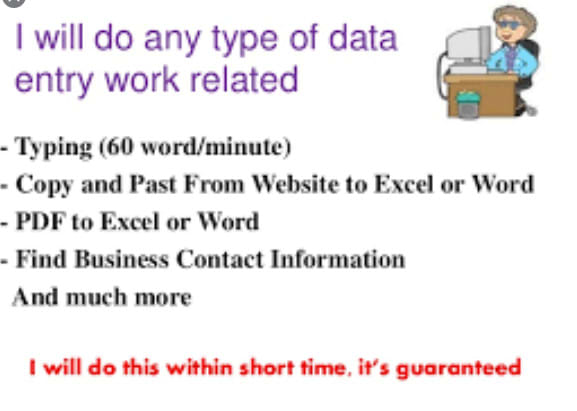 I will do any type of data entry work related

- Typing (60 word/minute)
- Copy and Past From Website to Excel or Word
- PDF to Excel or Word
- Find Business Contact Information
And much more

I will do this within short time, it's guaranteed